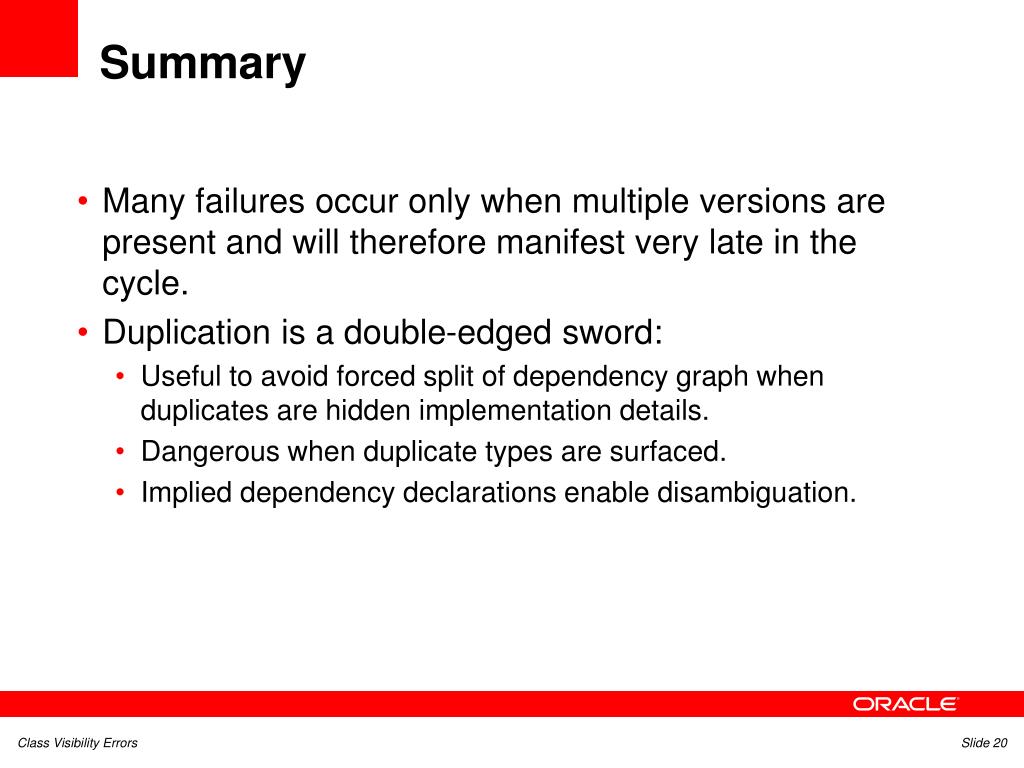 Summary

• Many failures occur only when multiple versions are present and will therefore manifest very late in the cycle.
• Duplication is a double-edged sword:
  • Useful to avoid forced split of dependency graph when duplicates are hidden implementation details.
  • Dangerous when duplicate types are surfaced.
  • Implied dependency declarations enable disambiguation.

ORACLE

Class Visibility Errors

Slide 20